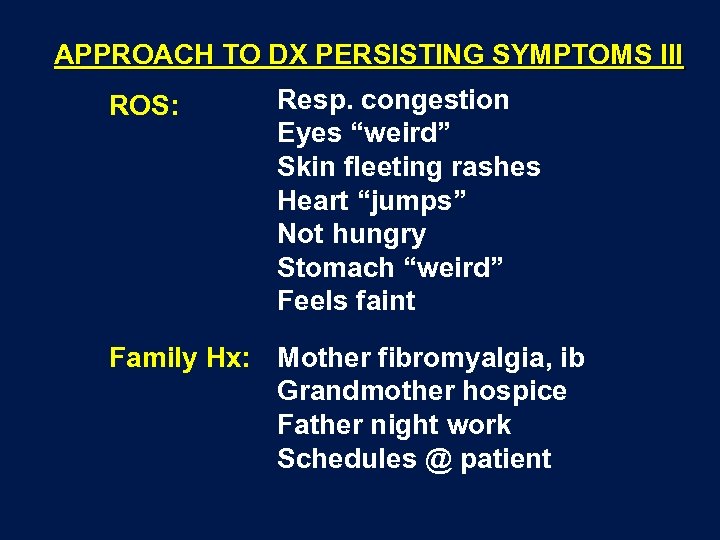 APPROACH TO DX PERSISTING SYMPTOMS III

ROS:
Resp. congestion
Eyes “weird”
Skin fleeting rashes
Heart “jumps”
Not hungry
Stomach “weird”
Feels faint

Family Hx:
Mother fibromyalgia, ib
Grandmother hospice
Father night work
Schedules @ patient